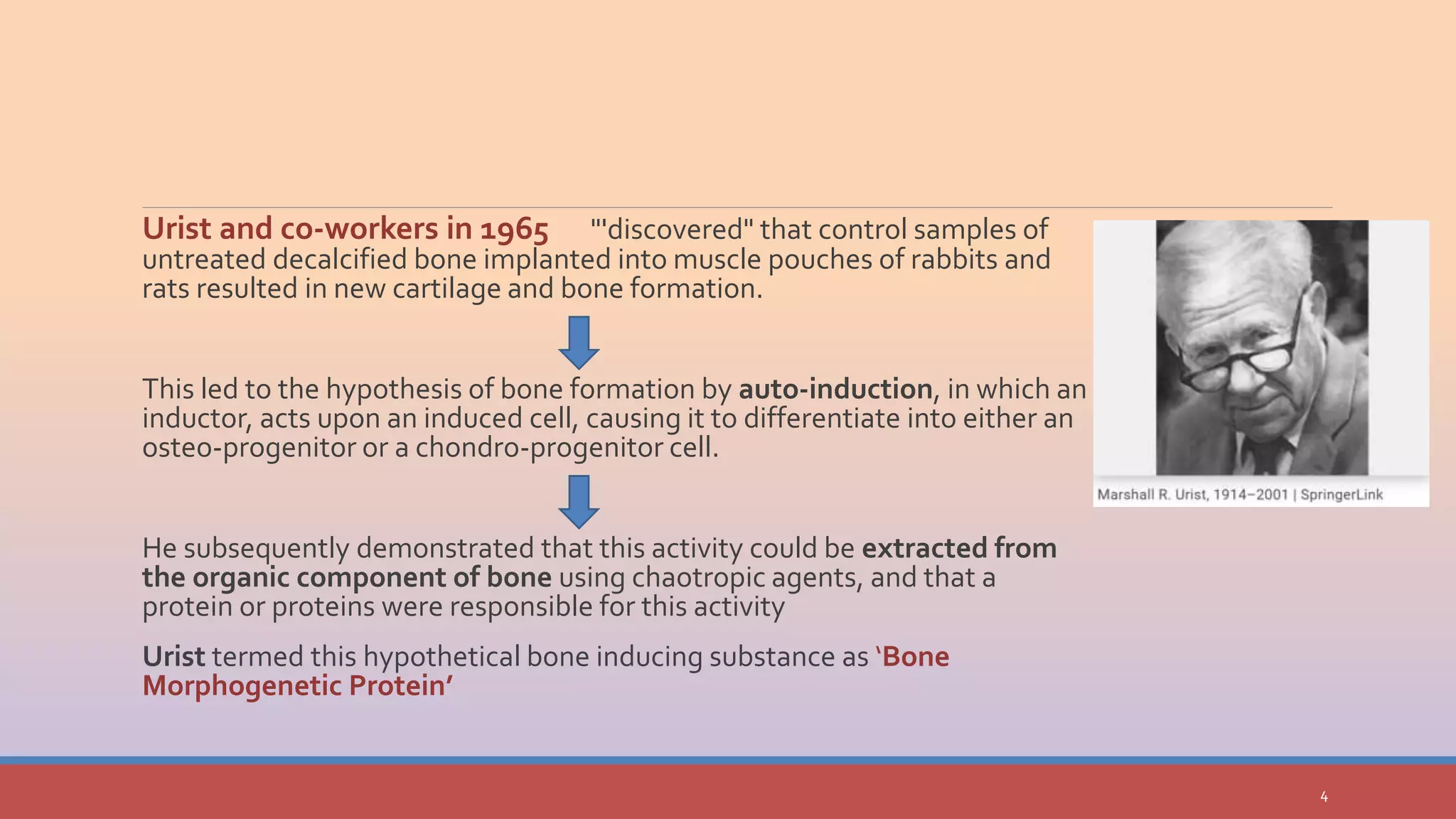 Urist and co-workers in 1965 "'discovered" that control samples of untreated decalcified bone implanted into muscle pouches of rabbits and rats resulted in new cartilage and bone formation.

This led to the hypothesis of bone formation by auto-induction, in which an inductor, acts upon an induced cell, causing it to differentiate into either an osteo-progenitor or a chondro-progenitor cell.

He subsequently demonstrated that this activity could be extracted from the organic component of bone using chaotropic agents, and that a protein or proteins were responsible for this activity

Urist termed this hypothetical bone inducing substance as 'Bone Morphogenetic Protein'

Marshall R. Urist, 1914–2001 | SpringerLink

4